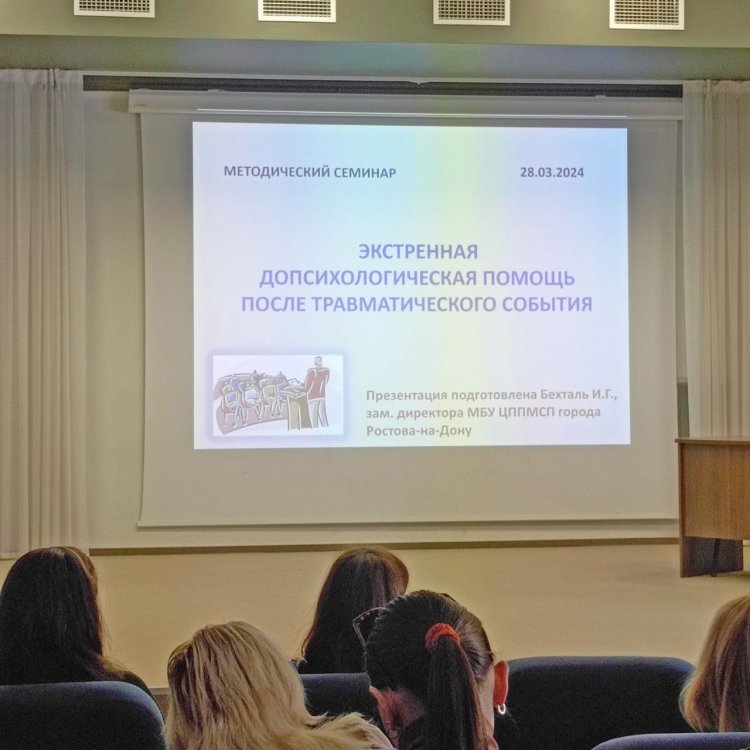 МЕТОДИЧЕСКИЙ СЕМИНАР 28.03.2024

ЭКСТРЕННАЯ ДОПСИХОЛОГИЧЕСКАЯ ПОМОЩЬ ПОСЛЕ ТРАВМАТИЧЕСКОГО СОБЫТИЯ

Презентация подготовлена Бехталь И.Г., зам. директора МБУ ЦППМСП города Ростова-на-Дону